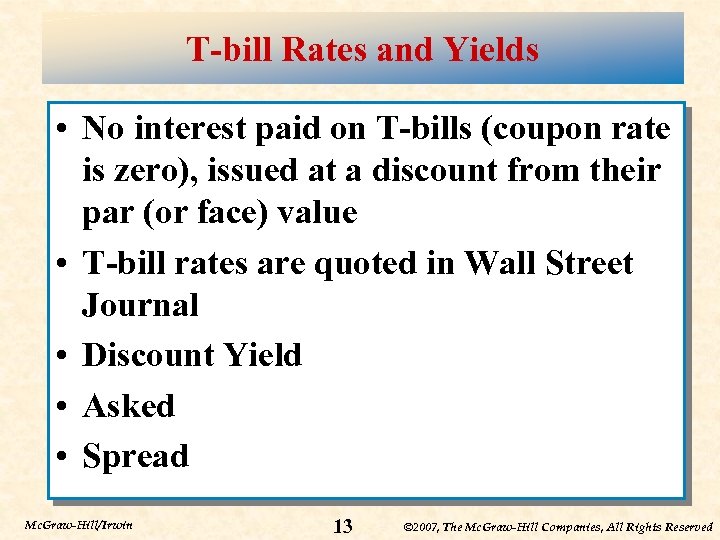 T-bill Rates and Yields

• No interest paid on T-bills (coupon rate is zero), issued at a discount from their par (or face) value

• T-bill rates are quoted in Wall Street Journal

• Discount Yield

• Asked

• Spread

McGraw-Hill/Irwin

13

©2007, The McGraw-Hill Companies, All Rights Reserved